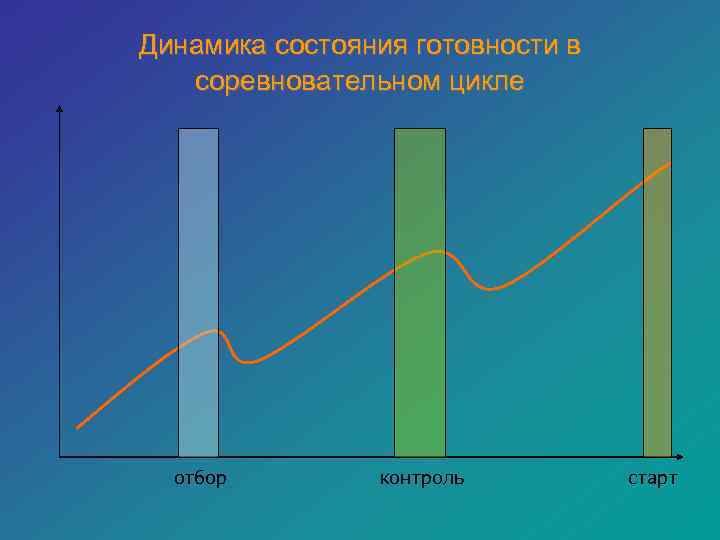 Динамика состояния готовности в соревновательном цикле

отбор

контроль

старт